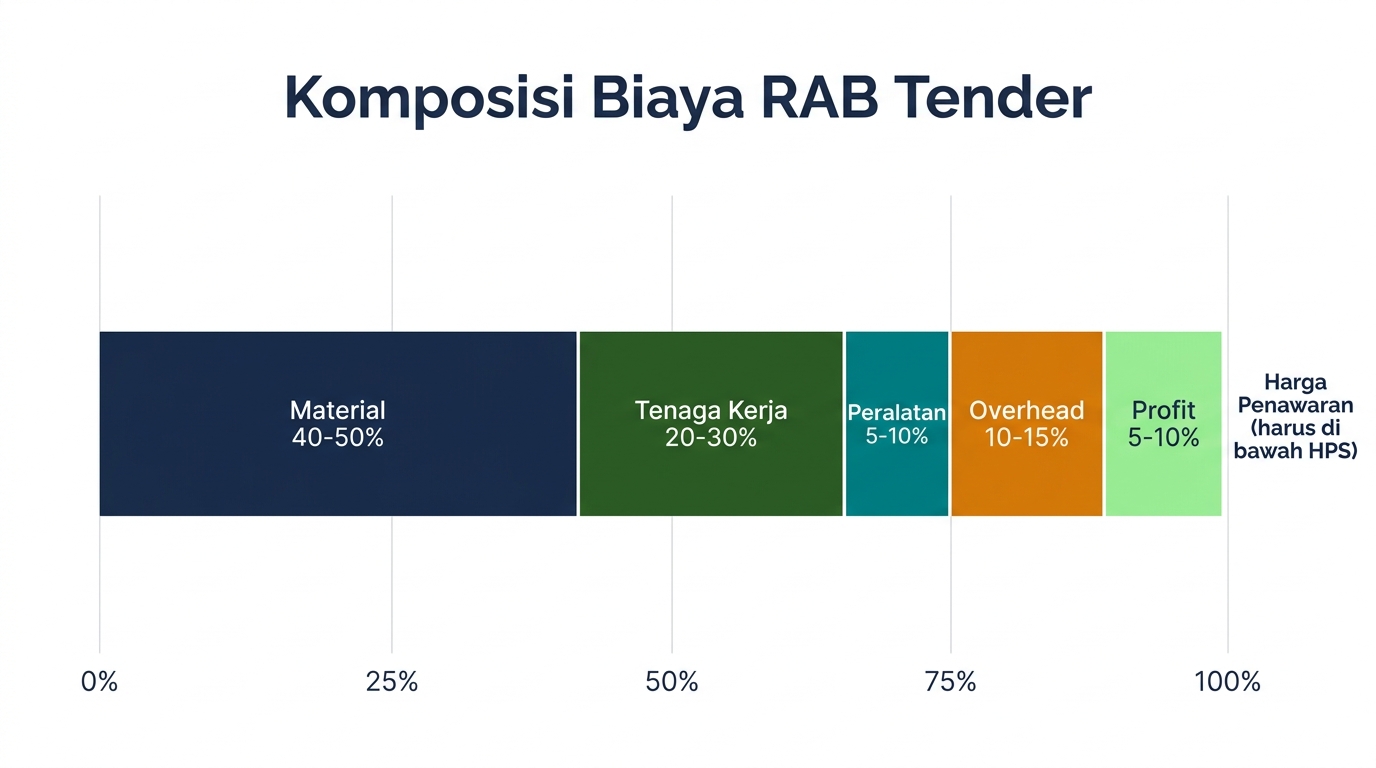 Komposisi Biaya RAB Tender

Material
40-50%

Tenaga Kerja
20-30%

Peralatan
5-10%

Overhead
10-15%

Profit
5-10%

Harga Penawaran (harus di bawah HPS)

0%
25%
50%
75%
100%